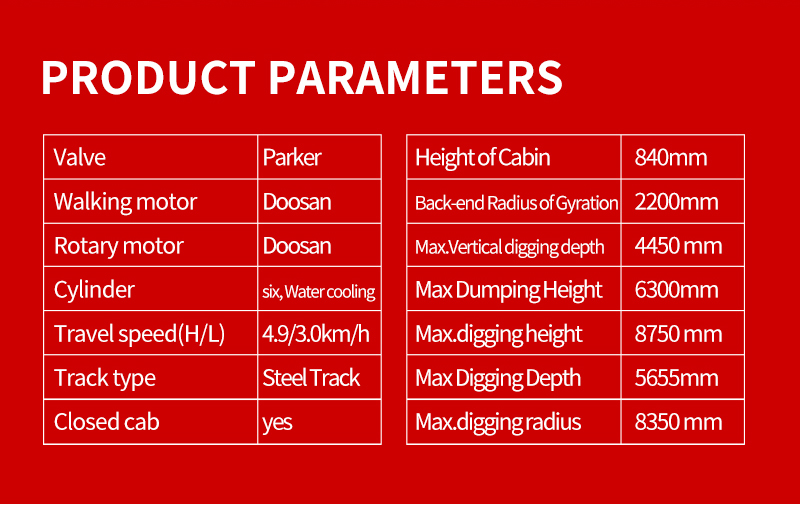 PRODUCT PARAMETERS

| Valve | Parker |
|---|---|
| Walking motor | Doosan |
| Rotary motor | Doosan |
| Cylinder | six, Water cooling |
| Travel speed(H/L) | 4.9/3.0km/h |
| Track type | Steel Track |
| Closed cab | yes |

| Height of Cabin | 840mm |
|---|---|
| Back-end Radius of Gyration | 2200mm |
| Max.Vertical digging depth | 4450 mm |
| Max Dumping Height | 6300mm |
| Max.digging height | 8750 mm |
| Max Digging Depth | 5655mm |
| Max.digging radius | 8350 mm |